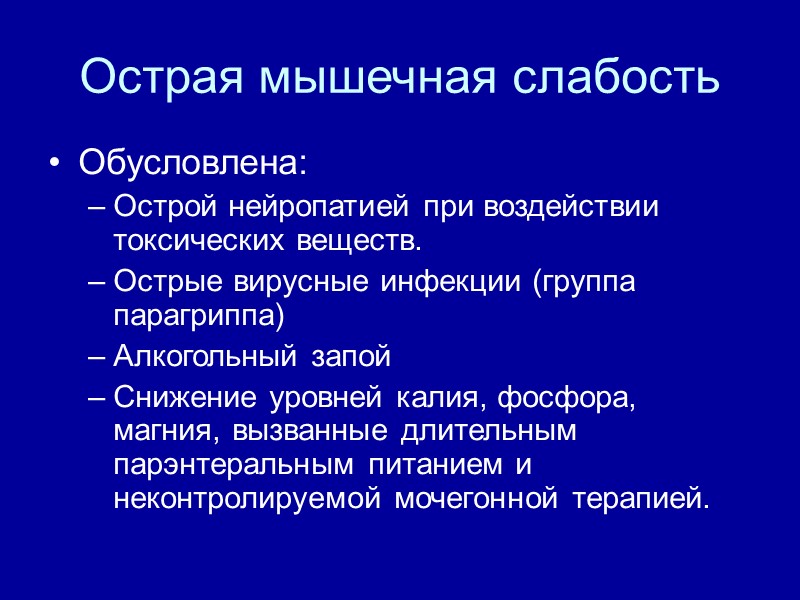 Острая мышечная слабость

• Обусловлена:
– Острой нейропатией при воздействии токсических веществ.
– Острые вирусные инфекции (группа парагриппа)
– Алкогольный запой
– Снижение уровней калия, фосфора, магния, вызванные длительным парэнтеральным питанием и неконтролируемой мочегонной терапией.